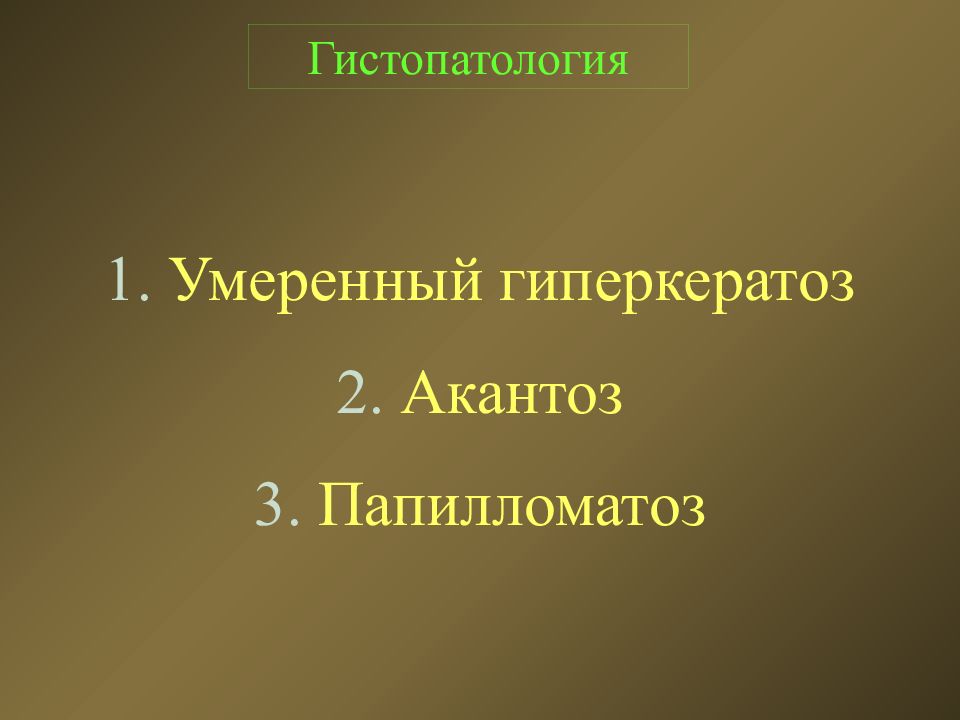 Гистопатология

1. Умеренный гиперкератоз
2. Акантоз
3. Папилломатоз